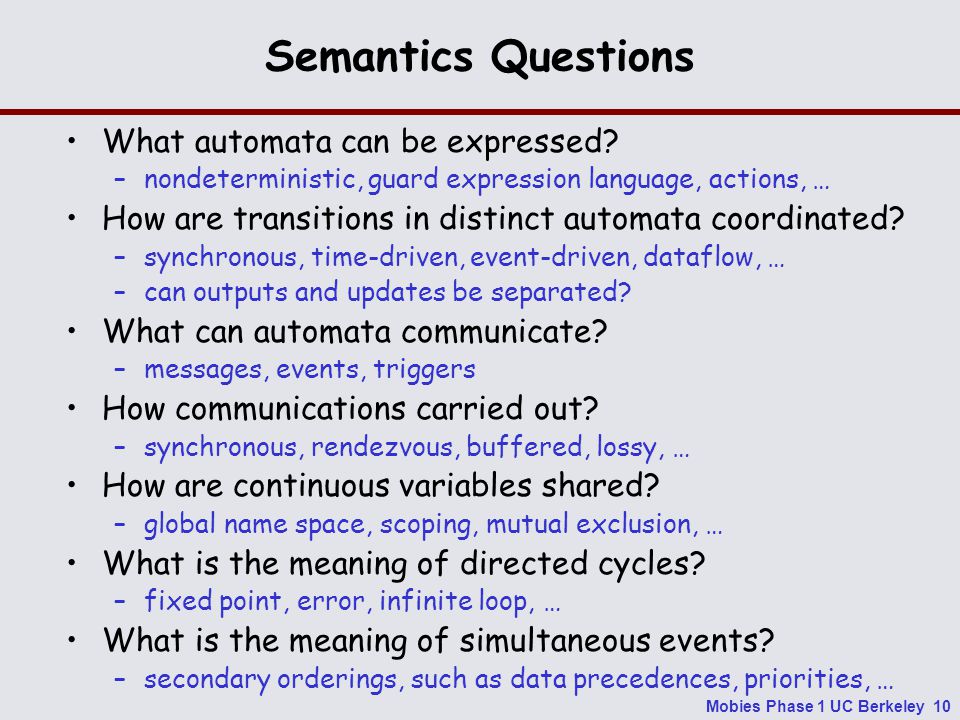 Semantics Questions

• What automata can be expressed?
  – nondeterministic, guard expression language, actions, …
• How are transitions in distinct automata coordinated?
  – synchronous, time-driven, event-driven, dataflow, …
  – can outputs and updates be separated?
• What can automata communicate?
  – messages, events, triggers
• How communications carried out?
  – synchronous, rendezvous, buffered, lossy, …
• How are continuous variables shared?
  – global name space, scoping, mutual exclusion, …
• What is the meaning of directed cycles?
  – fixed point, error, infinite loop, …
• What is the meaning of simultaneous events?
  – secondary orderings, such as data precedences, priorities, …

Mobies Phase 1 UC Berkeley 10